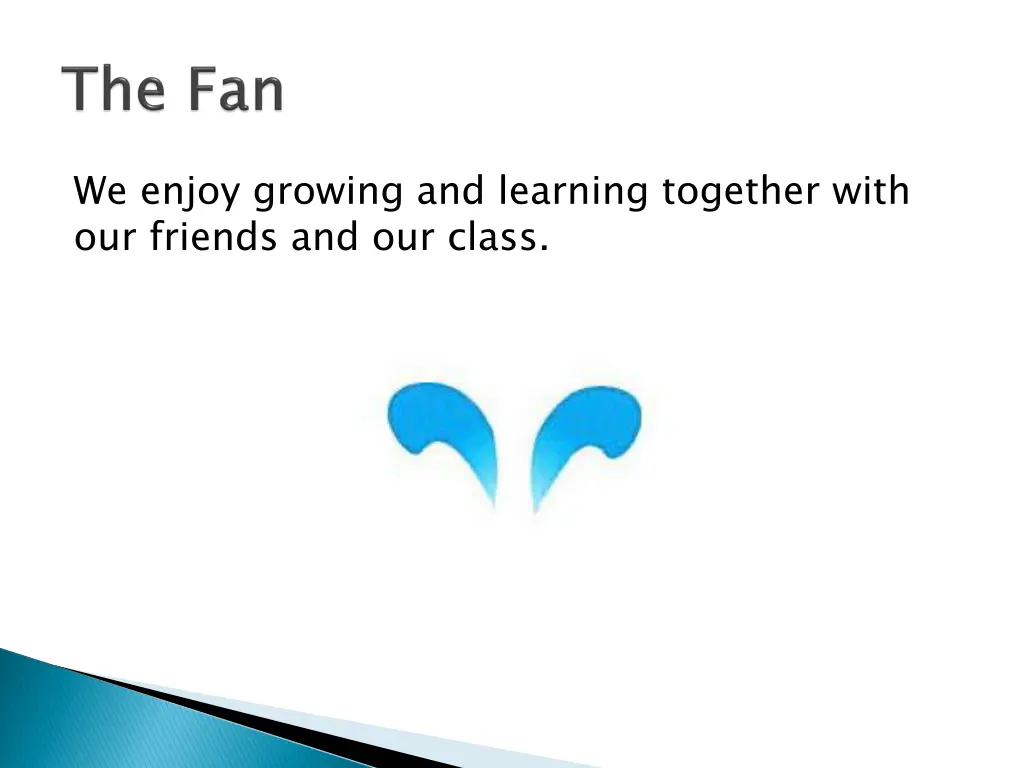 The Fan

We enjoy growing and learning together with our friends and our class.